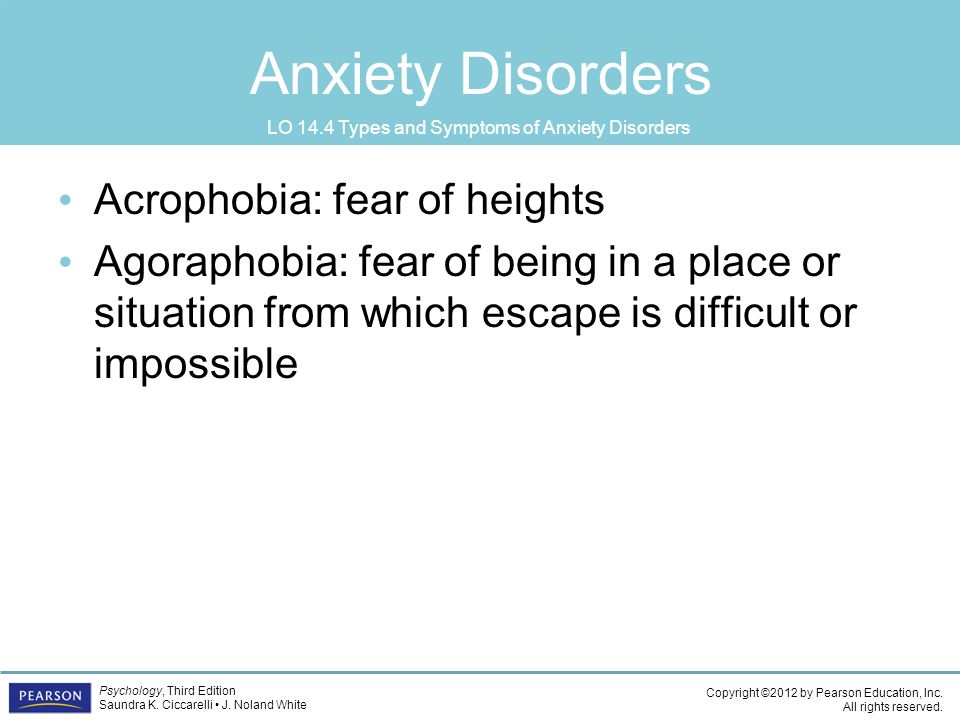 Anxiety Disorders

LO 14.4 Types and Symptoms of Anxiety Disorders

• Acrophobia: fear of heights
• Agoraphobia: fear of being in a place or situation from which escape is difficult or impossible

PEARSON

Psychology, Third Edition
Saundra K. Ciccarelli • J. Noland White

Copyright ©2012 by Pearson Education, Inc.
All rights reserved.